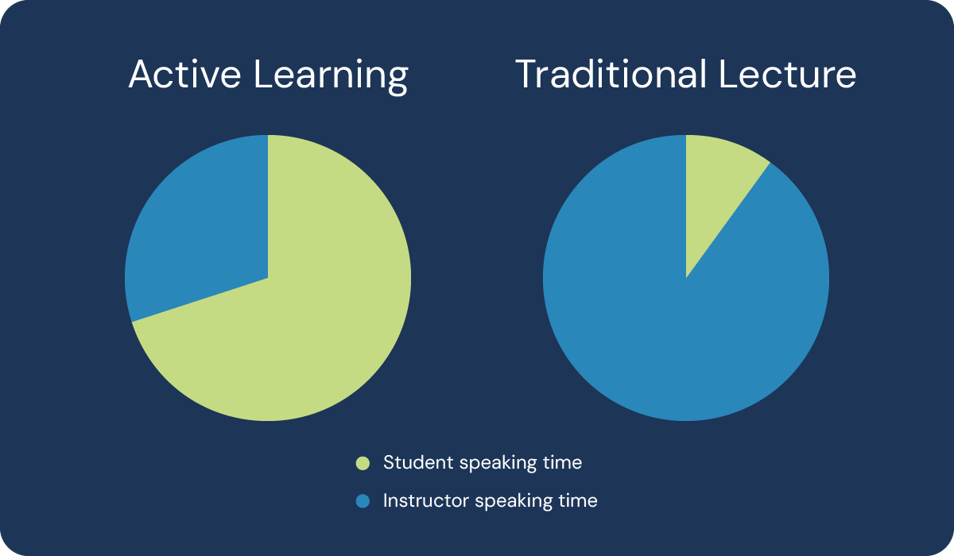 Active Learning

Traditional Lecture

Student speaking time

Instructor speaking time